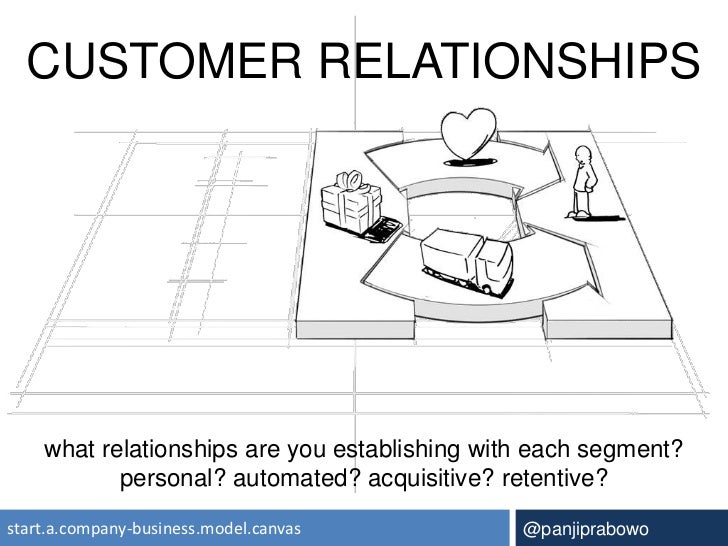 CUSTOMER RELATIONSHIPS

what relationships are you establishing with each segment? personal? automated? acquisitive? retentive?

start.a.company-business.model.canvas

@panjiprabowo